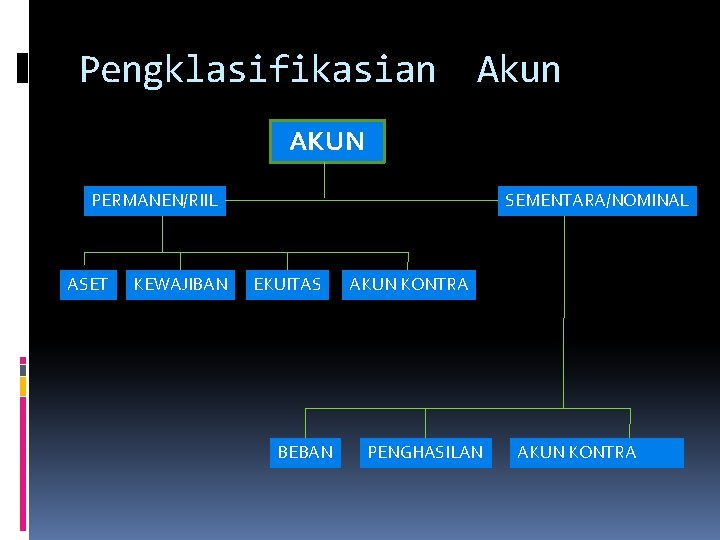 Pengklasifikasian Akun

AKUN

PERMANEN/RIIL

SEMENTARA/NOMINAL

ASET

KEWAJIBAN

EKUITAS

AKUN KONTRA

BEBAN

PENGHASILAN

AKUN KONTRA